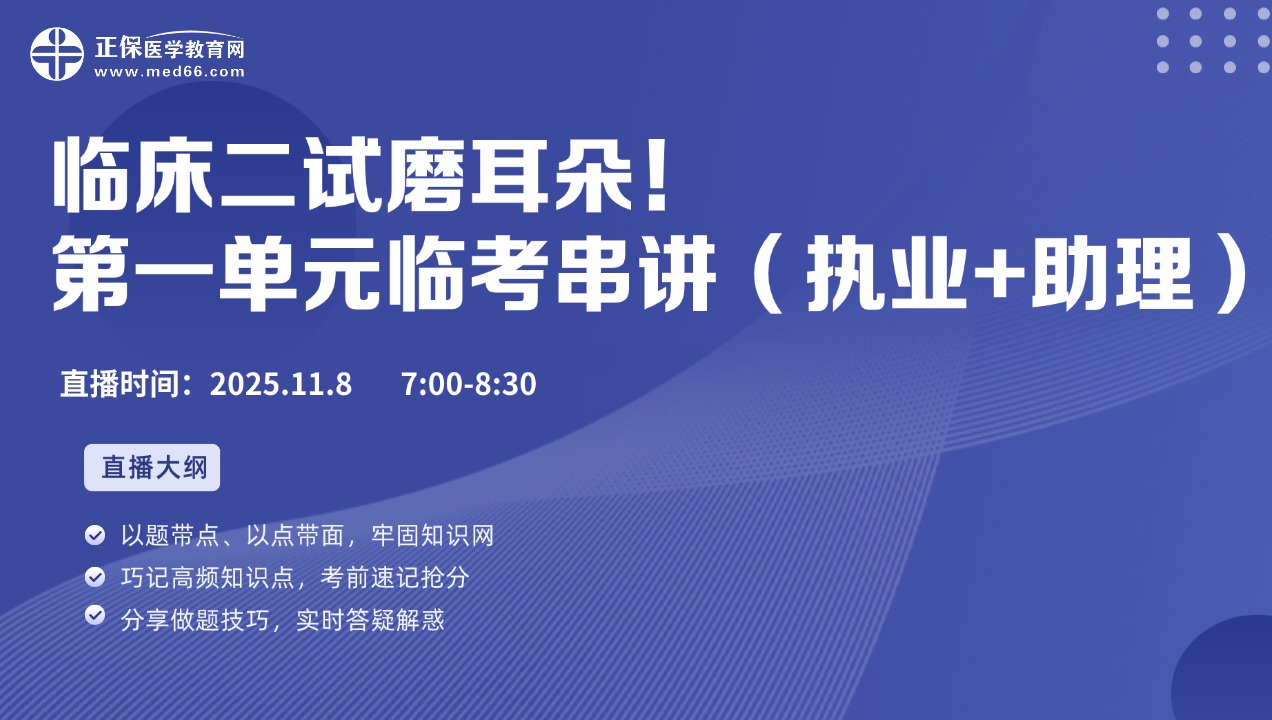 正保医学教育网
www.med66.com

临床二试磨耳朵！
第一单元临考串讲（执业+助理）

直播时间：2025.11.8 7:00-8:30

直播大纲

以题带点、以点带面，牢固知识网
巧记高频知识点，考前速记抢分
分享做题技巧，实时答疑解惑